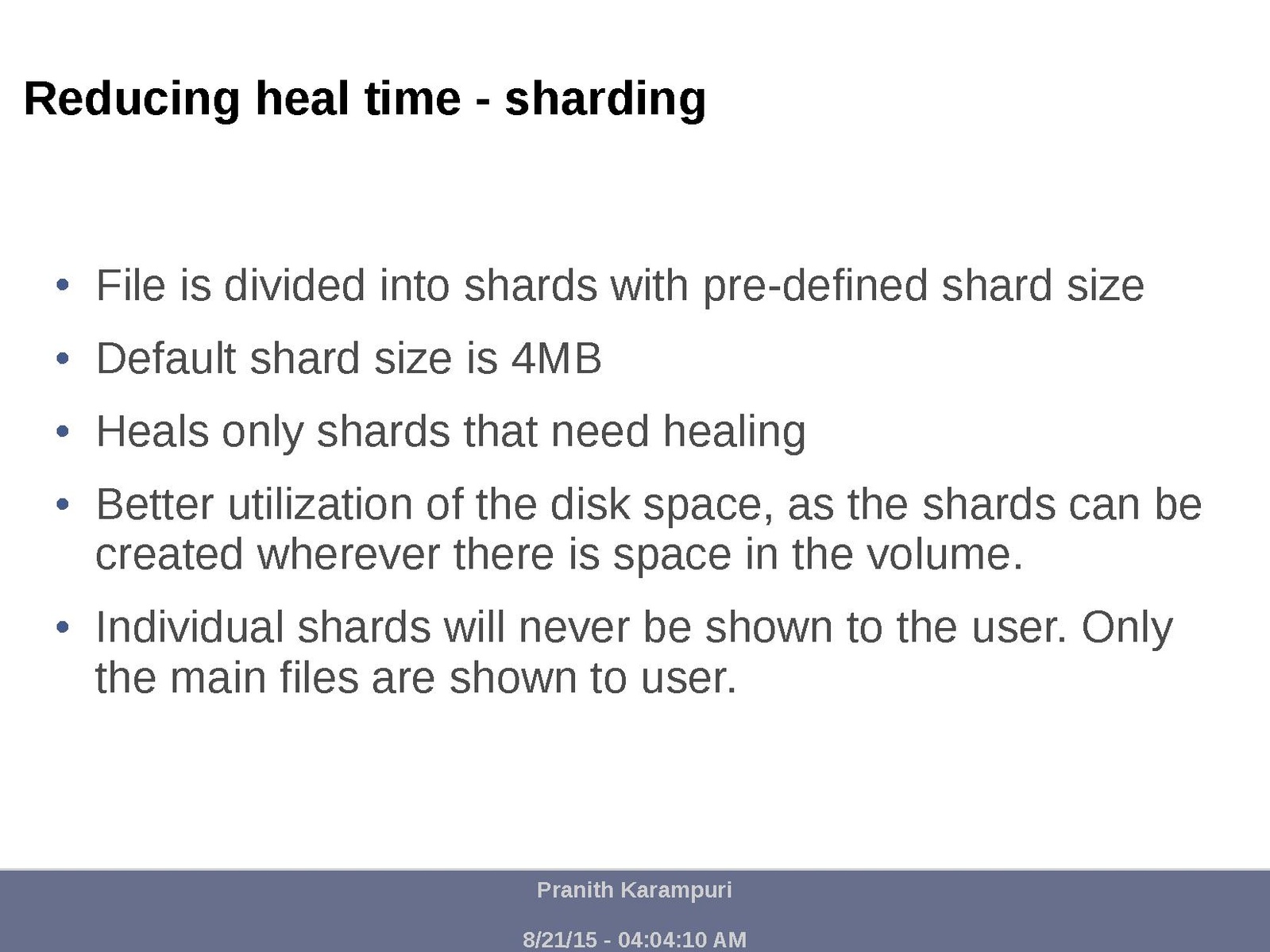 Reducing heal time - sharding

• File is divided into shards with pre-defined shard size
• Default shard size is 4MB
• Heals only shards that need healing
• Better utilization of the disk space, as the shards can be created wherever there is space in the volume.
• Individual shards will never be shown to the user. Only the main files are shown to user.

Pranith Karampuri

8/21/15 - 04:04:10 AM